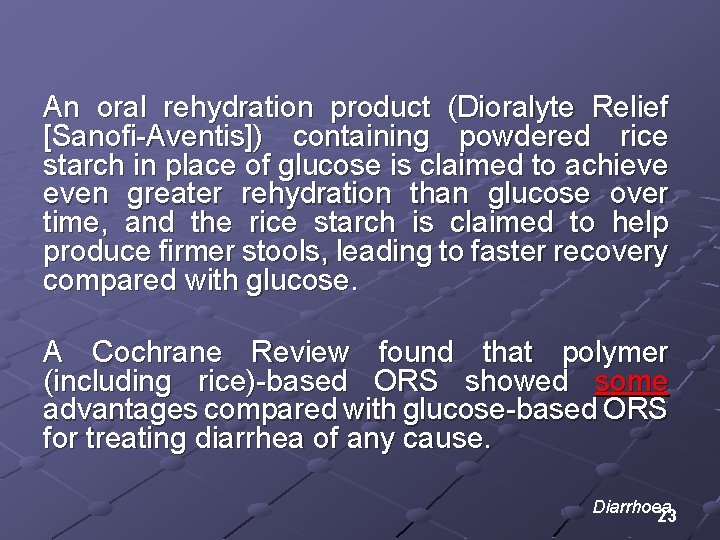 An oral rehydration product (Dioralyte Relief [Sanofi-Aventis]) containing powdered rice starch in place of glucose is claimed to achieve even greater rehydration than glucose over time, and the rice starch is claimed to help produce firmer stools, leading to faster recovery compared with glucose.

A Cochrane Review found that polymer (including rice)-based ORS showed some advantages compared with glucose-based ORS for treating diarrhea of any cause.

Diarrhoea 23